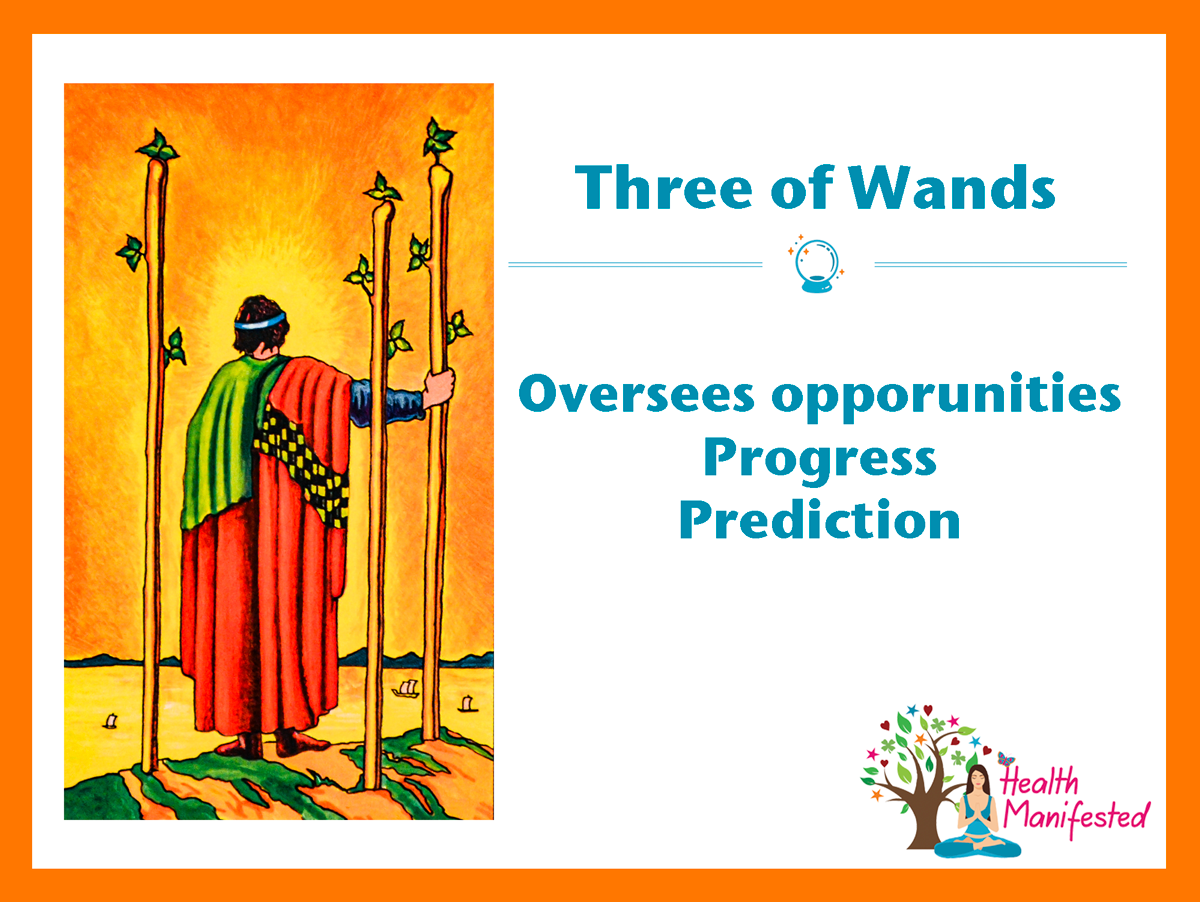 Three of Wands

Oversees opporunities
Progress
Prediction

Health Manifested